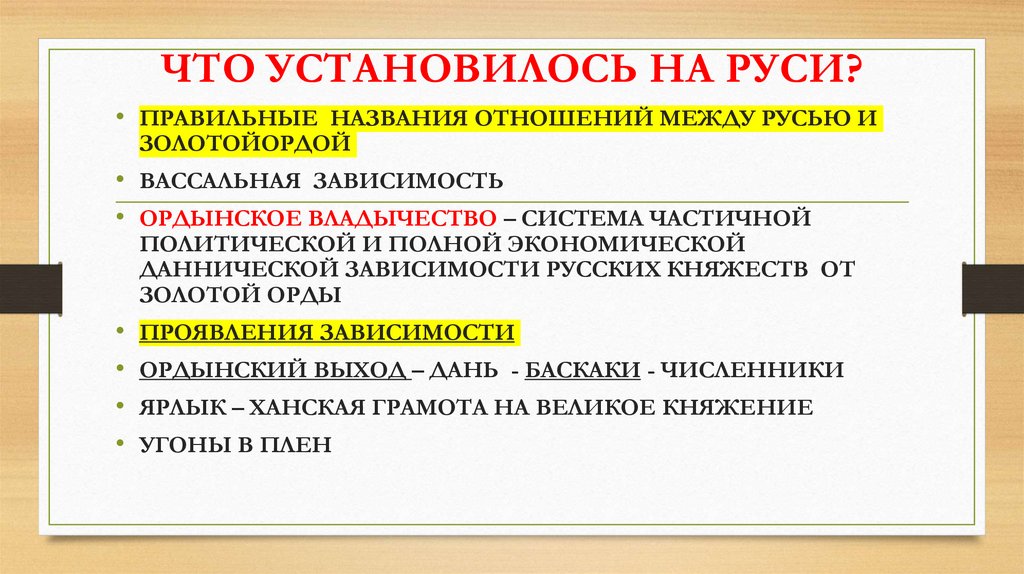 ЧТО УСТАНОВИЛОСЬ НА РУСИ?

• ПРАВИЛЬНЫЕ НАЗВАНИЯ ОТНОШЕНИЙ МЕЖДУ РУСЬЮ И ЗОЛОТОЙОРДОЙ

• ВАССАЛЬНАЯ ЗАВИСИМОСТЬ

• ОРДЫНСКОЕ ВЛАДЫЧЕСТВО – СИСТЕМА ЧАСТИЧНОЙ ПОЛИТИЧЕСКОЙ И ПОЛНОЙ ЭКОНОМИЧЕСКОЙ ДАННИЧЕСКОЙ ЗАВИСИМОСТИ РУССКИХ КНЯЖЕСТВ ОТ ЗОЛОТОЙ ОРДЫ

• ПРОЯВЛЕНИЯ ЗАВИСИМОСТИ

• ОРДЫНСКИЙ ВЫХОД – ДАНЬ - БАСКАКИ - ЧИСЛЕННИКИ

• ЯРЛЫК – ХАНСКАЯ ГРАМОТА НА ВЕЛИКОЕ КНЯЖЕНИЕ

• УГОНЫ В ПЛЕН